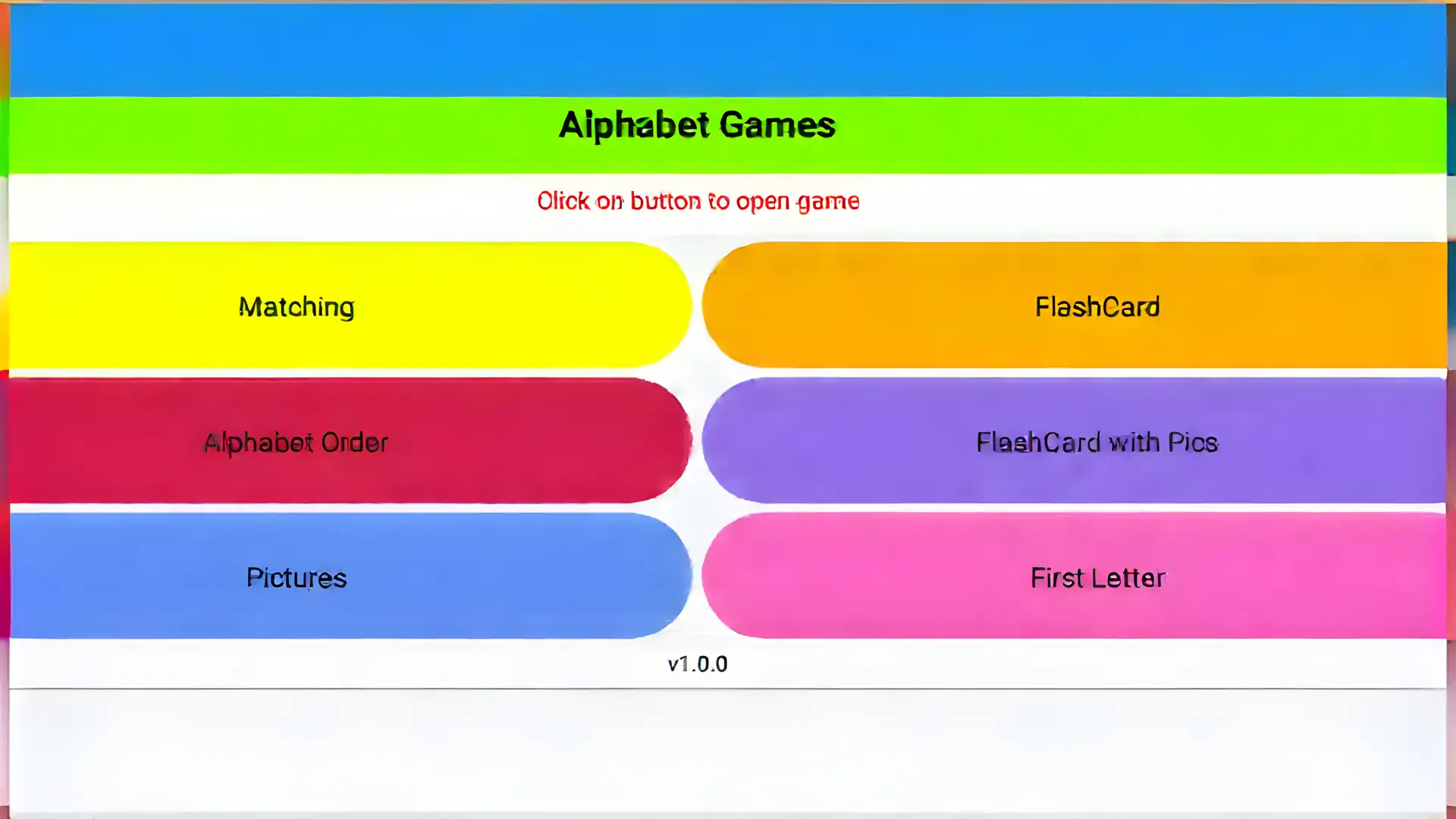 Alphabet Games

Click on button to open game

Matching

FlashCard

Alphabet Order

FlashCard with Pics

Pictures

First Letter

v1.0.0